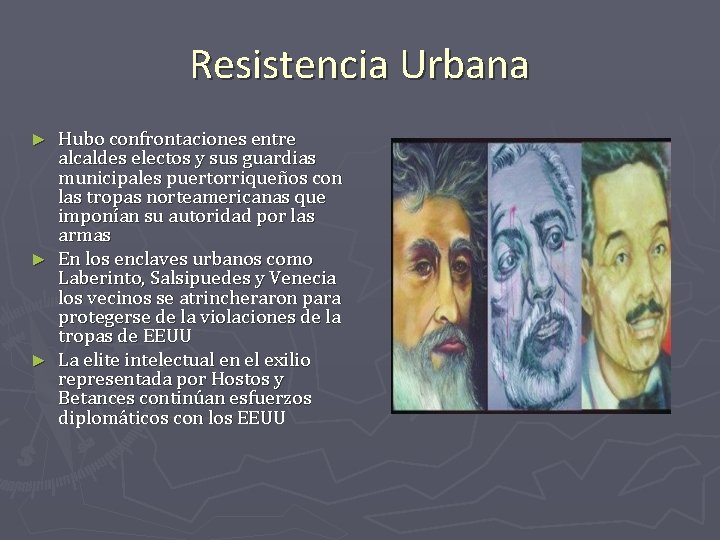 Resistencia Urbana

► Hubo confrontaciones entre alcaldes electos y sus guardias municipales puertorriqueños con las tropas norteamericanas que imponían su autoridad por las armas

► En los enclaves urbanos como Laberinto, Salsipuedes y Venecia los vecinos se atrincheraron para protegerse de la violaciones de la tropas de EEUU

► La elite intelectual en el exilio representada por Hostos y Betances continúan esfuerzos diplomáticos con los EEUU